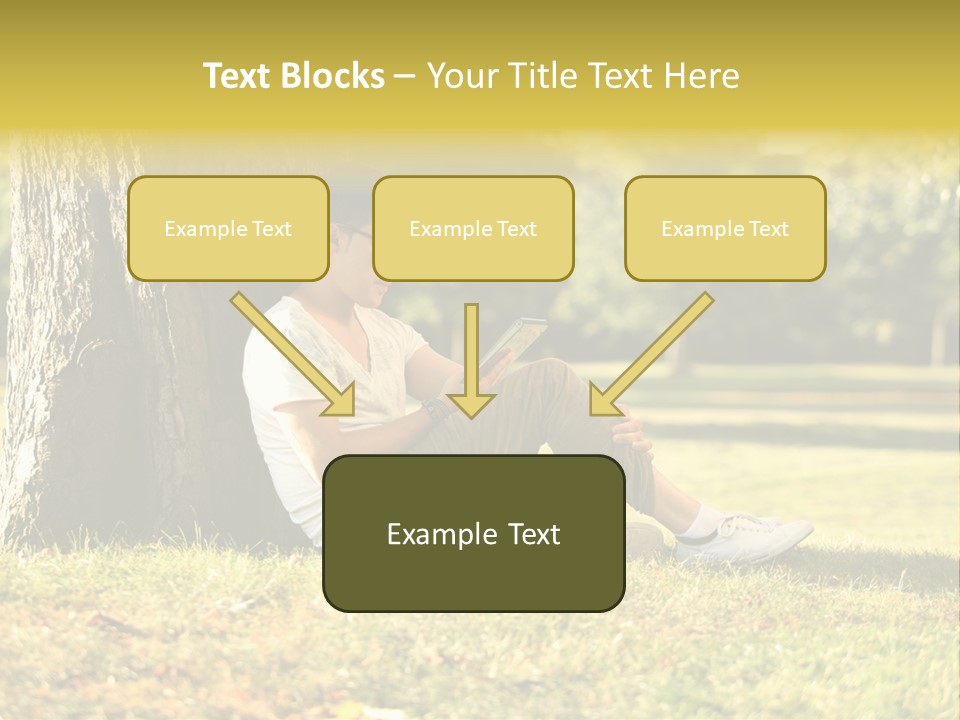 Text Blocks – Your Title Text Here

Example Text

Example Text

Example Text

Example Text